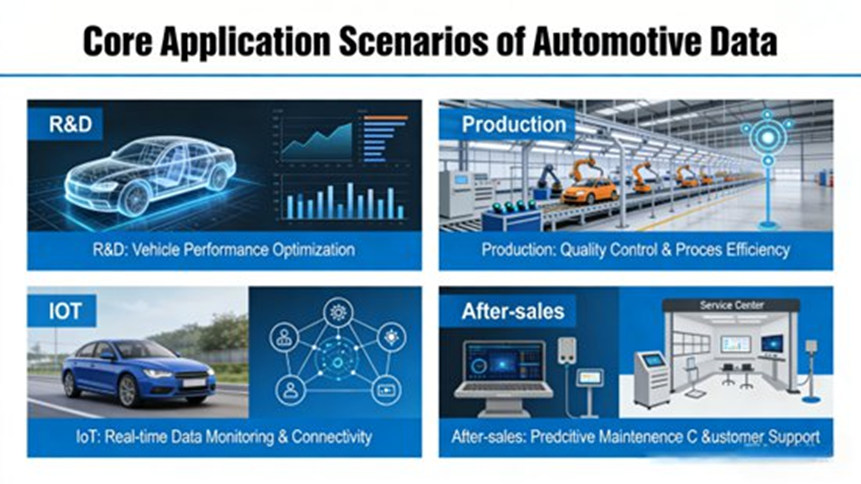 Core Application Scenarios of Automotive Data

R&D

R&D: Vehicle Performance Optimization

Production

Production: Quality Control & Proces Efficiency

IOT

IoT: Real-time Data Monitoring & Connectivity

After-sales

Service Center

After-sales: Predcitive Maintenence C &ustomer Support